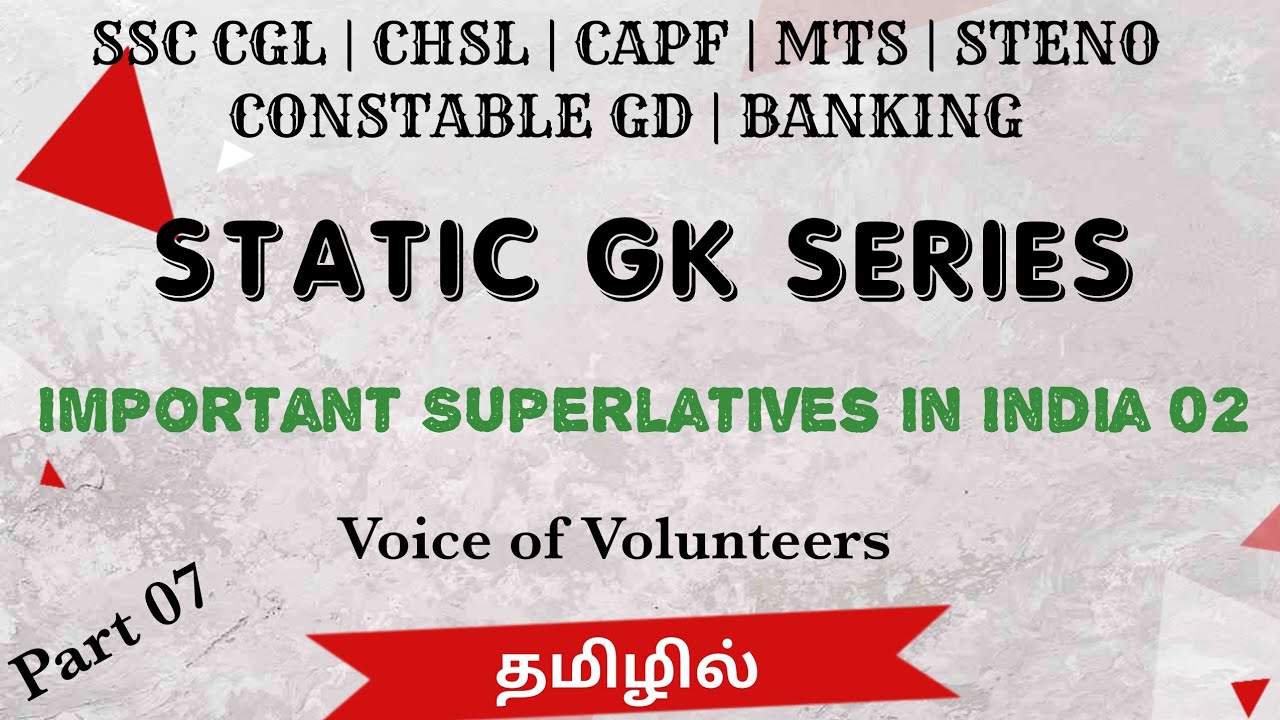 SSC CGL | CHSL | CAPF | MTS | STENO
CONSTABLE GD | BANKING

STATIC GK SERIES

IMPORTANT SUPERLATIVES IN INDIA 02

Voice of Volunteers

Part 07

தமிழில்